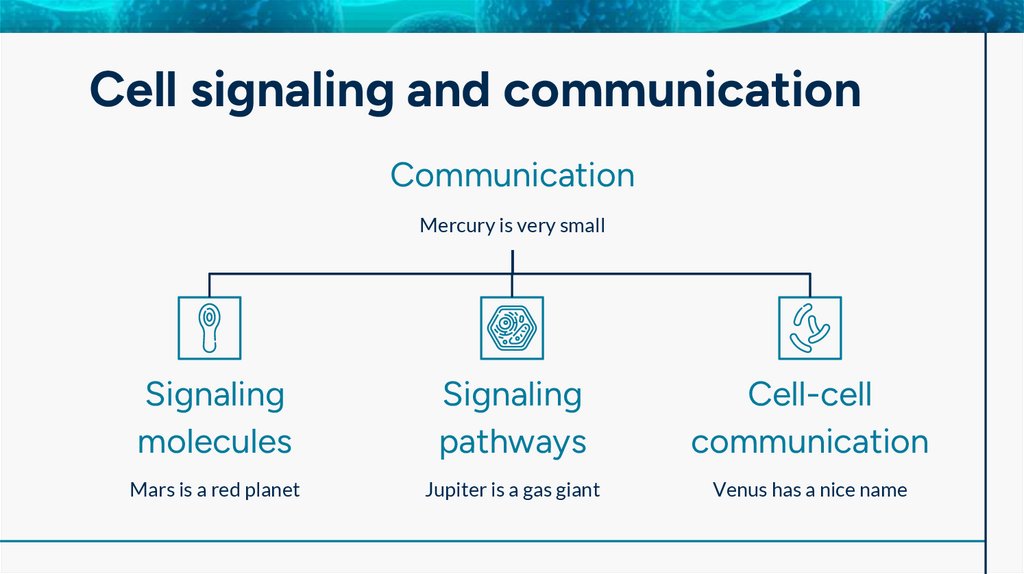 Cell signaling and communication

Communication

Mercury is very small

Signaling molecules

Mars is a red planet

Signaling pathways

Jupiter is a gas giant

Cell-cell communication

Venus has a nice name